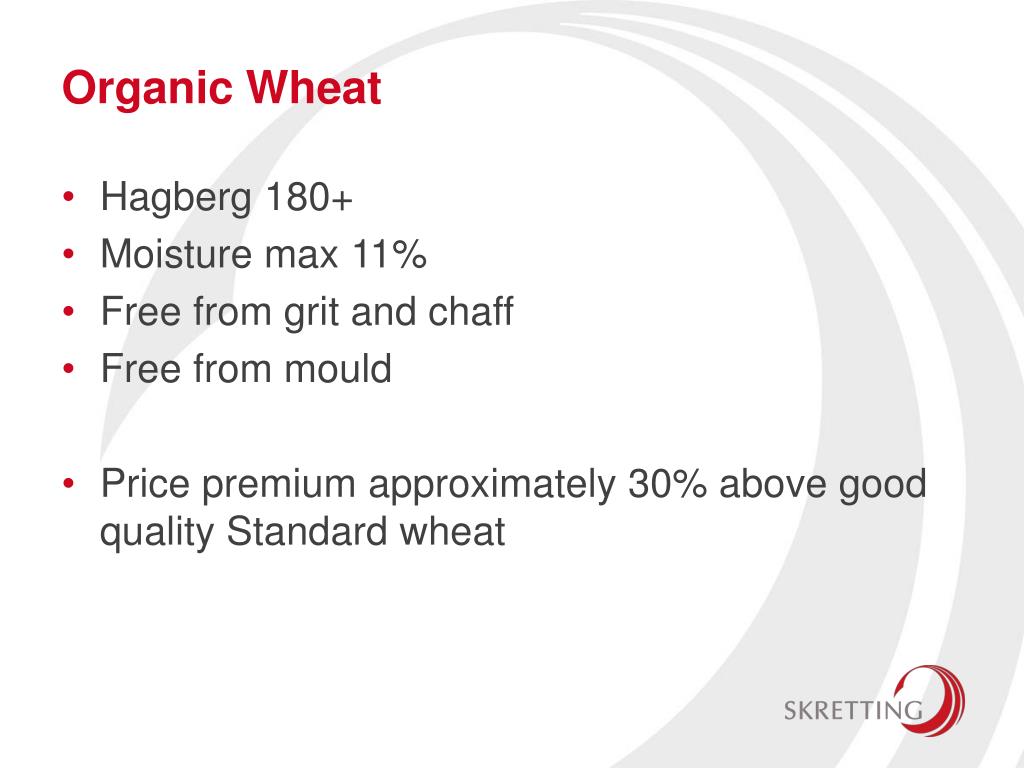 Organic Wheat

• Hagberg 180+
• Moisture max 11%
• Free from grit and chaff
• Free from mould

• Price premium approximately 30% above good quality Standard wheat

SKRETTING